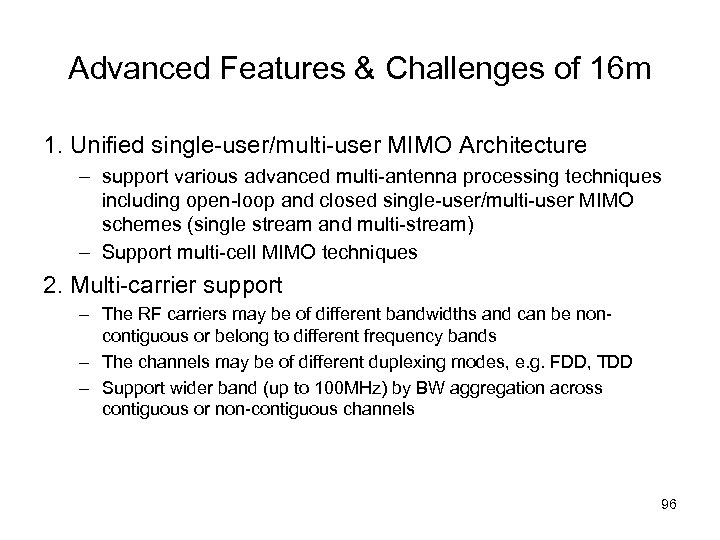 Advanced Features & Challenges of 16m

1. Unified single-user/multi-user MIMO Architecture

– support various advanced multi-antenna processing techniques including open-loop and closed single-user/multi-user MIMO schemes (single stream and multi-stream)

– Support multi-cell MIMO techniques

2. Multi-carrier support

– The RF carriers may be of different bandwidths and can be non-contiguous or belong to different frequency bands

– The channels may be of different duplexing modes, e.g. FDD, TDD

– Support wider band (up to 100MHz) by BW aggregation across contiguous or non-contiguous channels

96